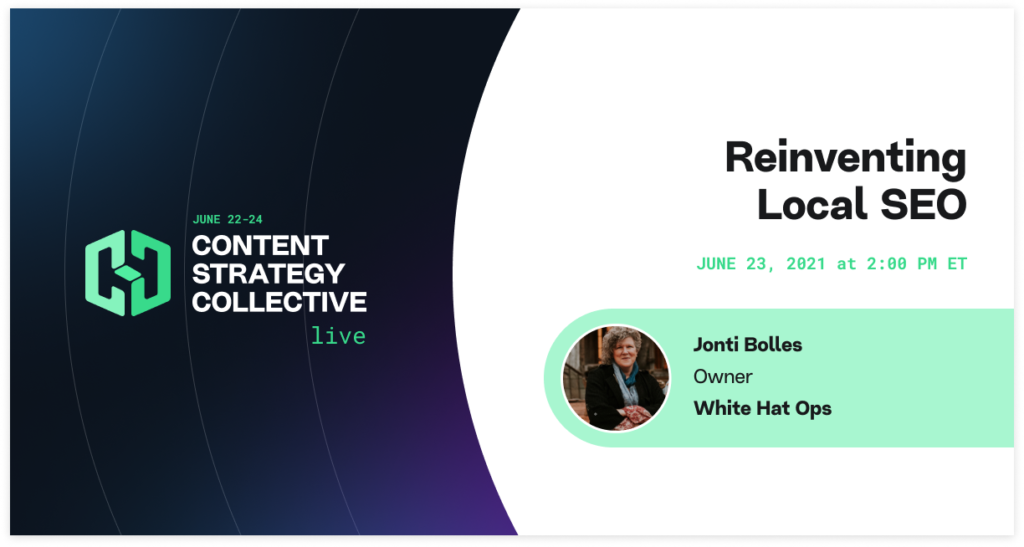 JUNE 22-24
CONTENT STRATEGY COLLECTIVE
live

Reinventing Local SEO

JUNE 23, 2021 at 2:00 PM ET

Jonti Bolles
Owner
White Hat Ops